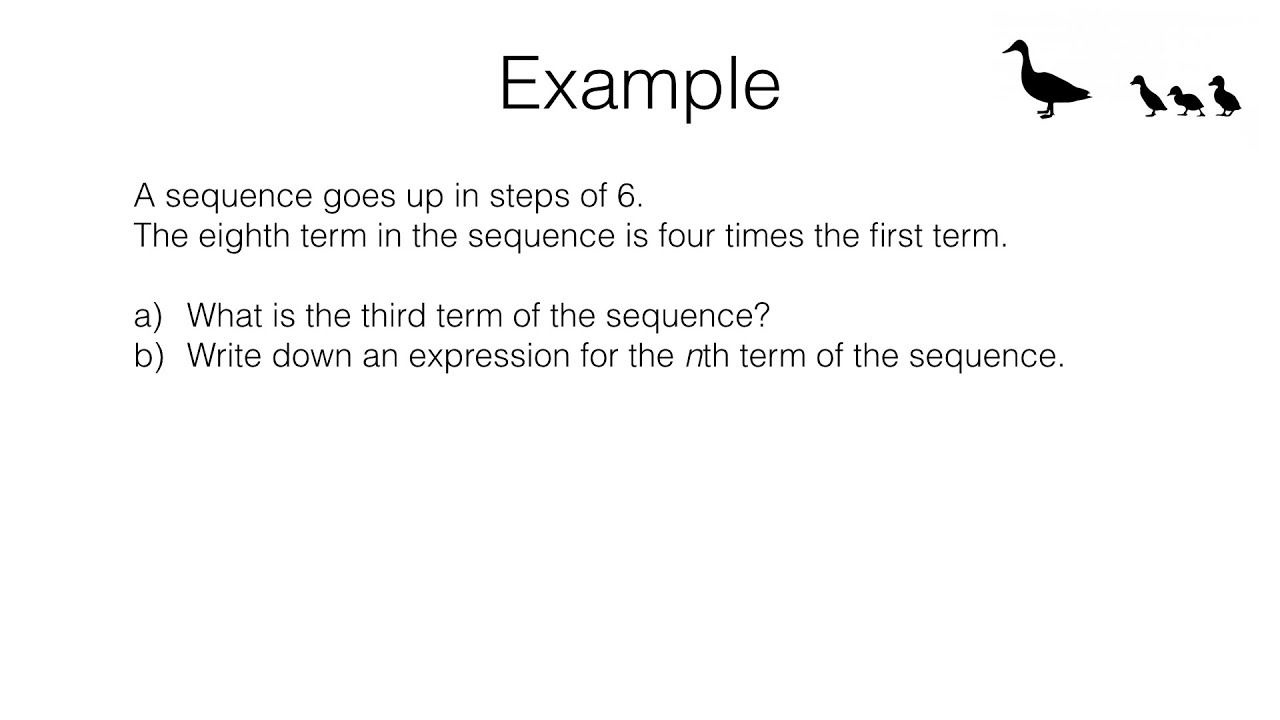 Example

A sequence goes up in steps of 6.
The eighth term in the sequence is four times the first term.

a) What is the third term of the sequence?
b) Write down an expression for the $n$th term of the sequence.